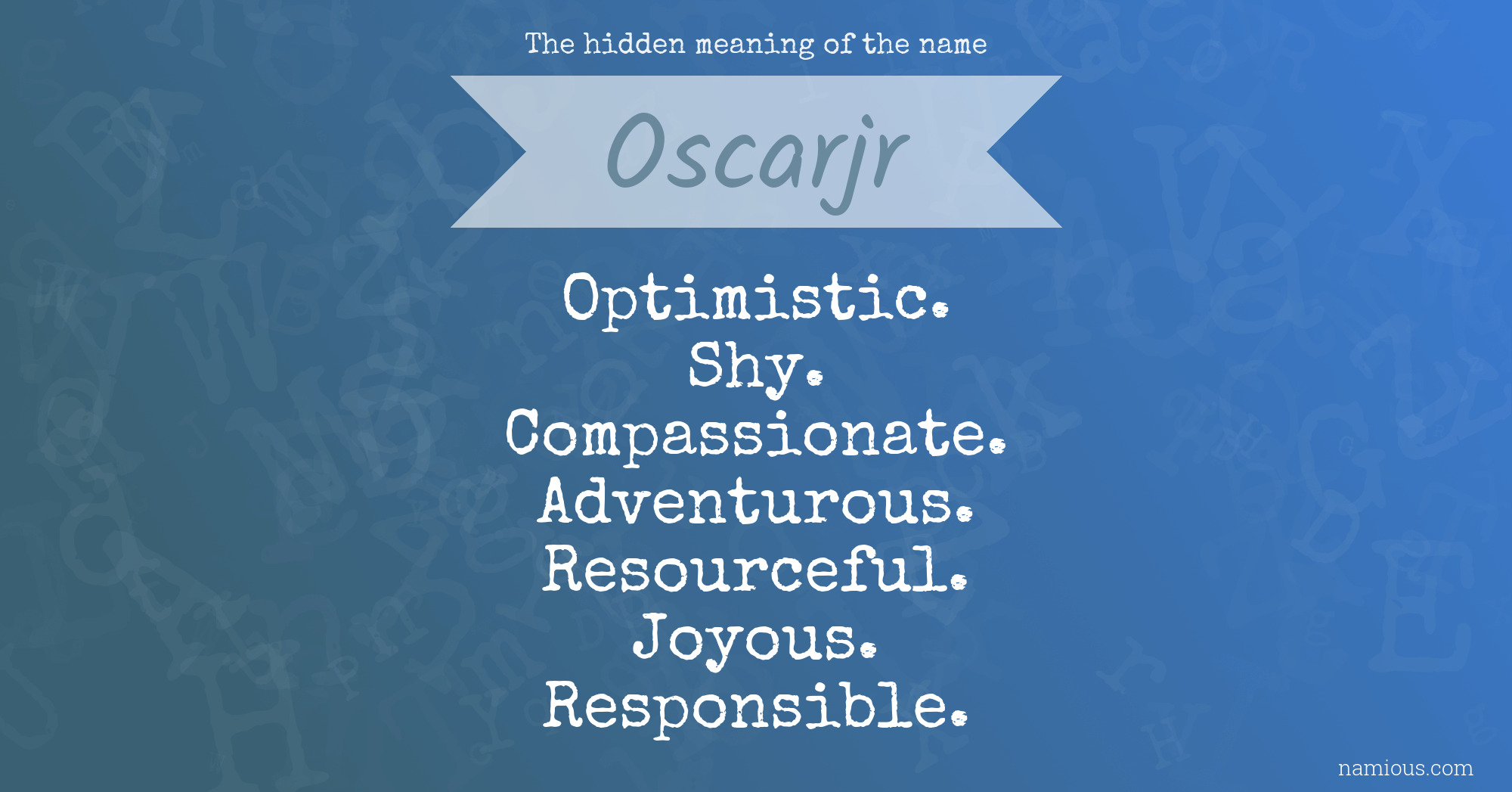 The hidden meaning of the name

Oscarjr

Optimistic.
Shy.
Compassionate.
Adventurous.
Resourceful.
Joyous.
Responsible.

namious.com